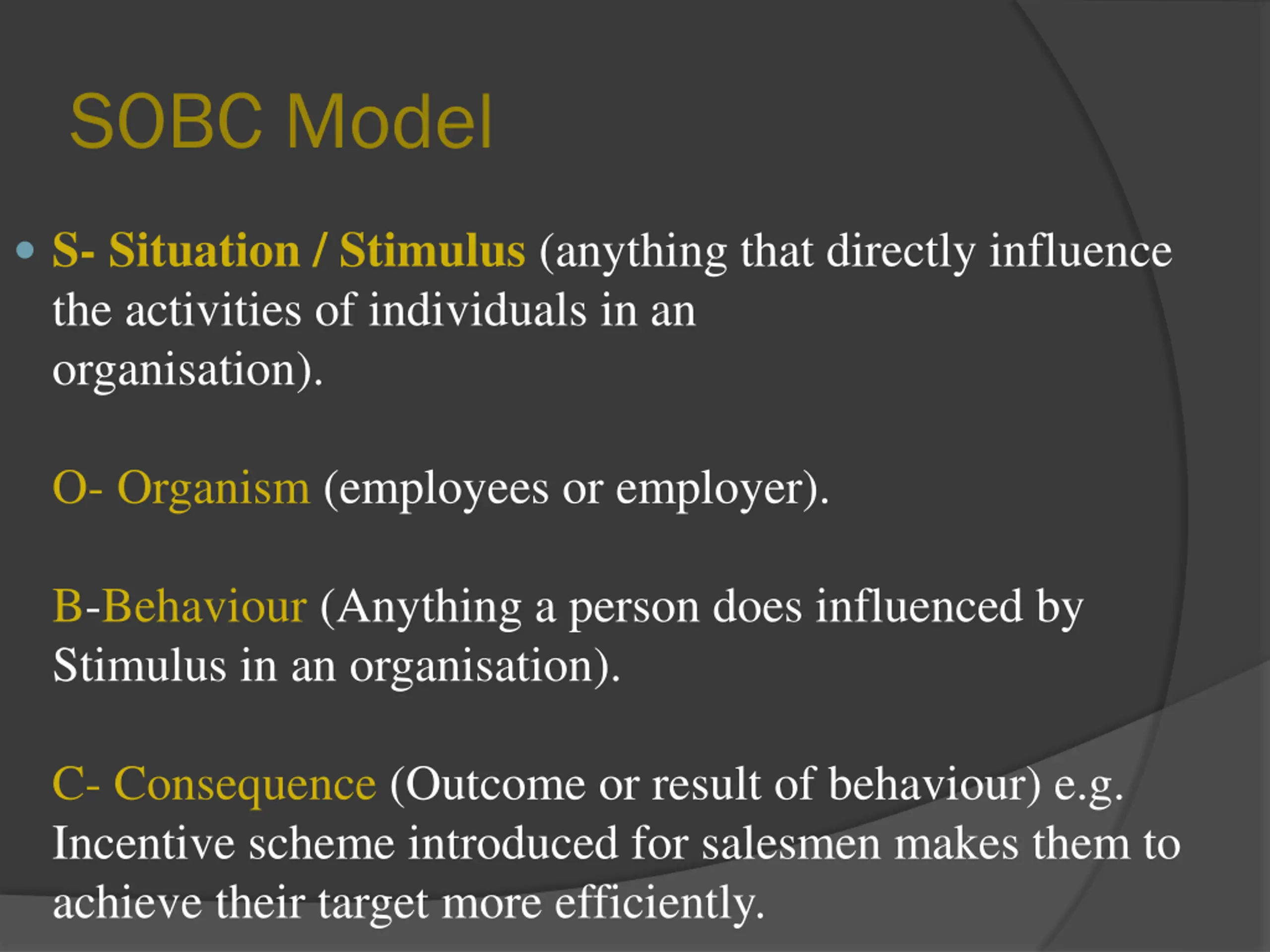 SOBC Model

• S- Situation / Stimulus (anything that directly influence the activities of individuals in an organisation).

O- Organism (employees or employer).

B-Behaviour (Anything a person does influenced by Stimulus in an organisation).

C- Consequence (Outcome or result of behaviour) e.g. Incentive scheme introduced for salesmen makes them to achieve their target more efficiently.